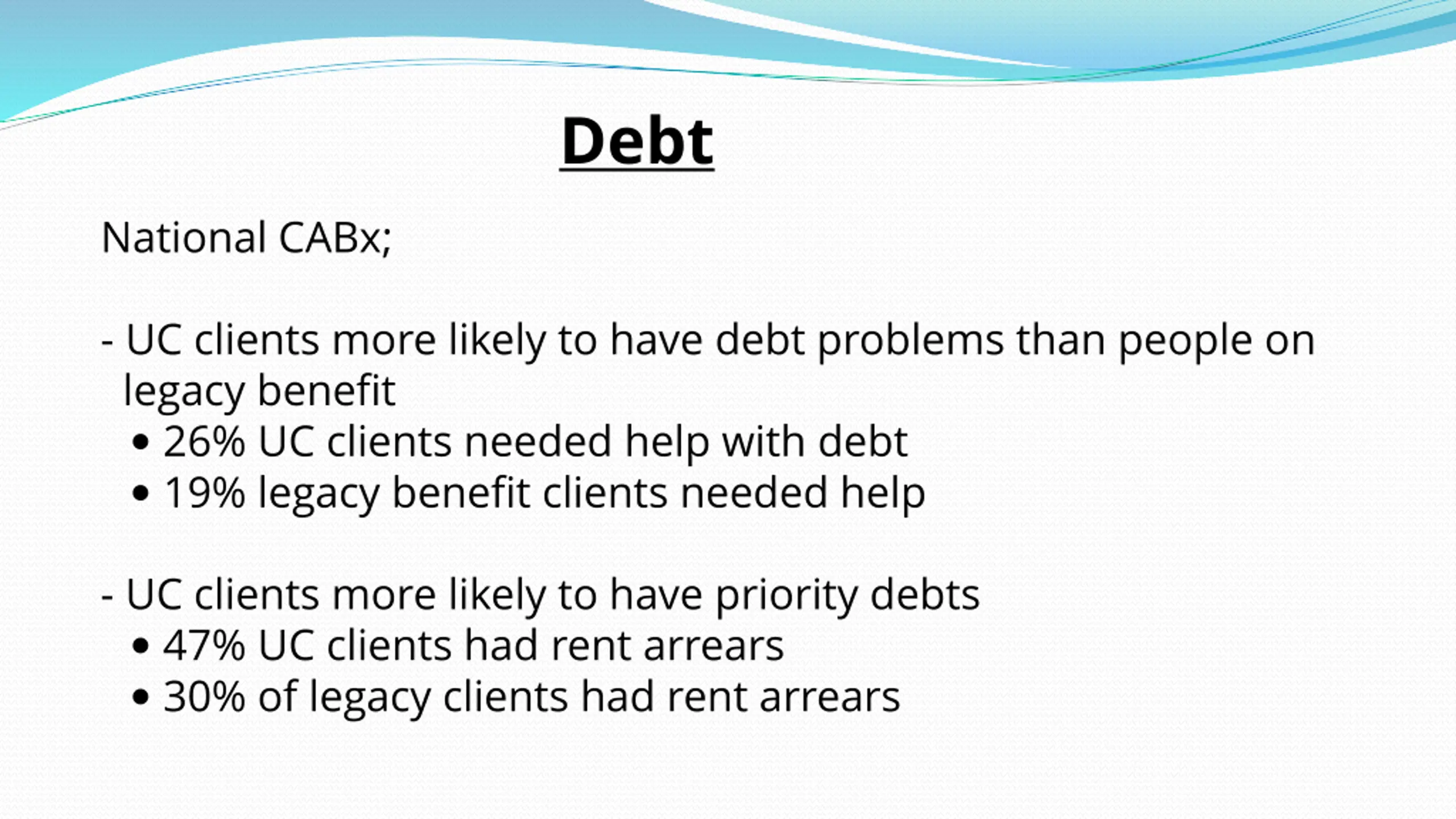 Debt

National CABx;

- UC clients more likely to have debt problems than people on legacy benefit
• 26% UC clients needed help with debt
• 19% legacy benefit clients needed help

- UC clients more likely to have priority debts
• 47% UC clients had rent arrears
• 30% of legacy clients had rent arrears